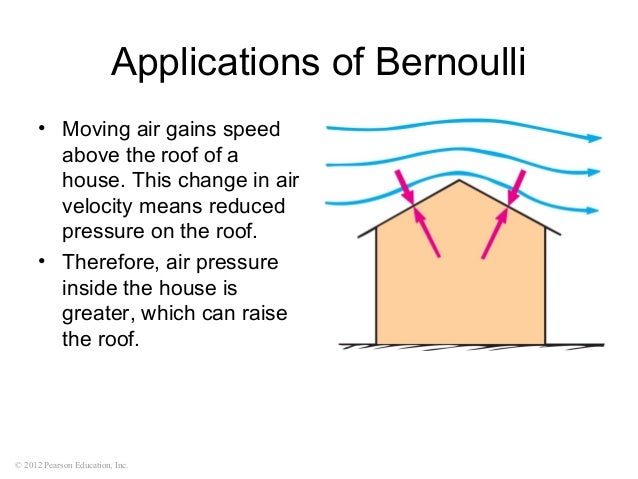 Applications of Bernoulli

• Moving air gains speed above the roof of a house. This change in air velocity means reduced pressure on the roof.

• Therefore, air pressure inside the house is greater, which can raise the roof.

© 2012 Pearson Education, Inc.